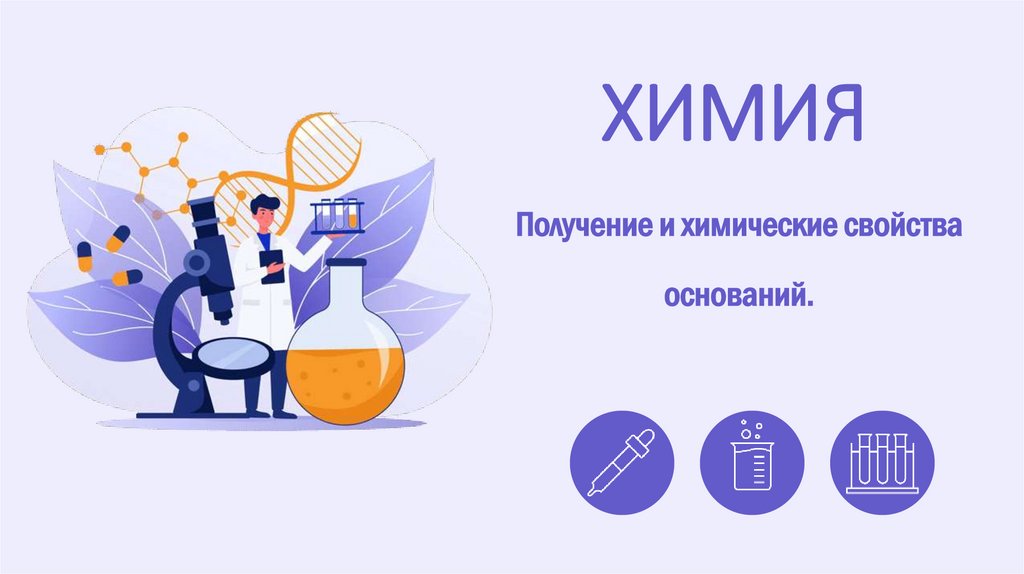 ХИМИЯ

Получение и химические свойства

оснований.